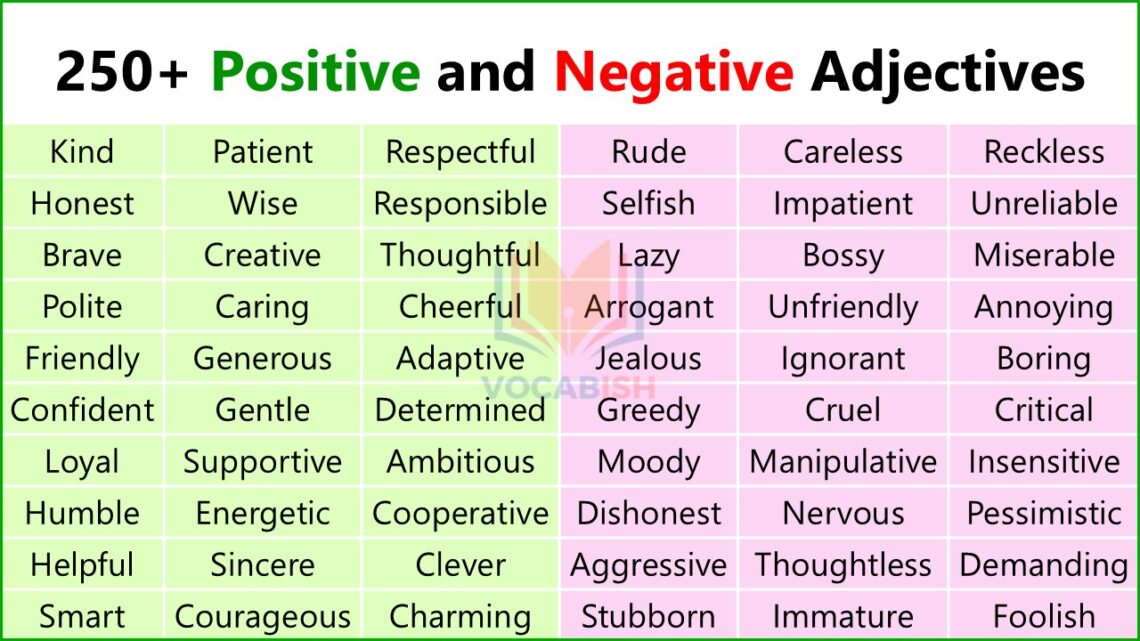 250+ Positive and Negative Adjectives

| Kind | Patient | Respectful | Rude | Careless | Reckless |
|---|---|---|---|---|---|
| Honest | Wise | Responsible | Selfish | Impatient | Unreliable |
| Brave | Creative | Thoughtful | Lazy | Bossy | Miserable |
| Polite | Caring | Cheerful | Arrogant | Unfriendly | Annoying |
| Friendly | Generous | Adaptive | Jealous | Ignorant | Boring |
| Confident | Gentle | Determined | Greedy | Cruel | Critical |
| Loyal | Supportive | Ambitious | Moody | Manipulative | Insensitive |
| Humble | Energetic | Cooperative | Dishonest | Nervous | Pessimistic |
| Helpful | Sincere | Clever | Aggressive | Thoughtless | Demanding |
| Smart | Courageous | Charming | Stubborn | Immature | Foolish |

VOCABISH